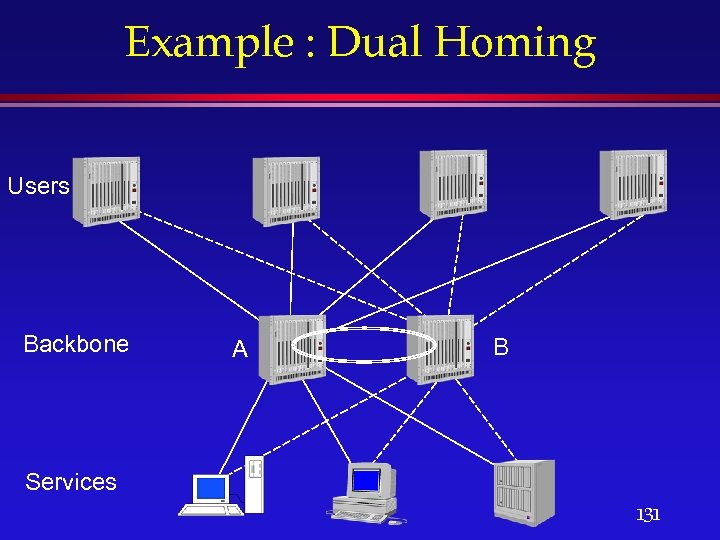 Example : Dual Homing

Users

Backbone

A

B

Services

131